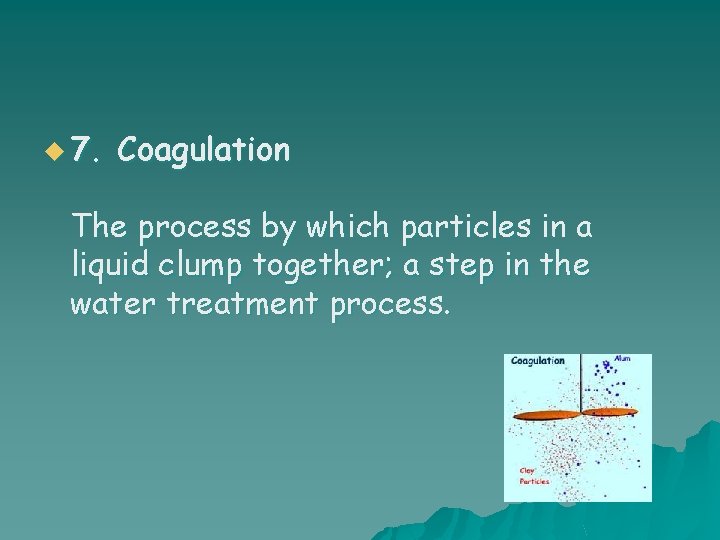 7. Coagulation

The process by which particles in a liquid clump together; a step in the water treatment process.

Coagulation

Alum

Clay Particles